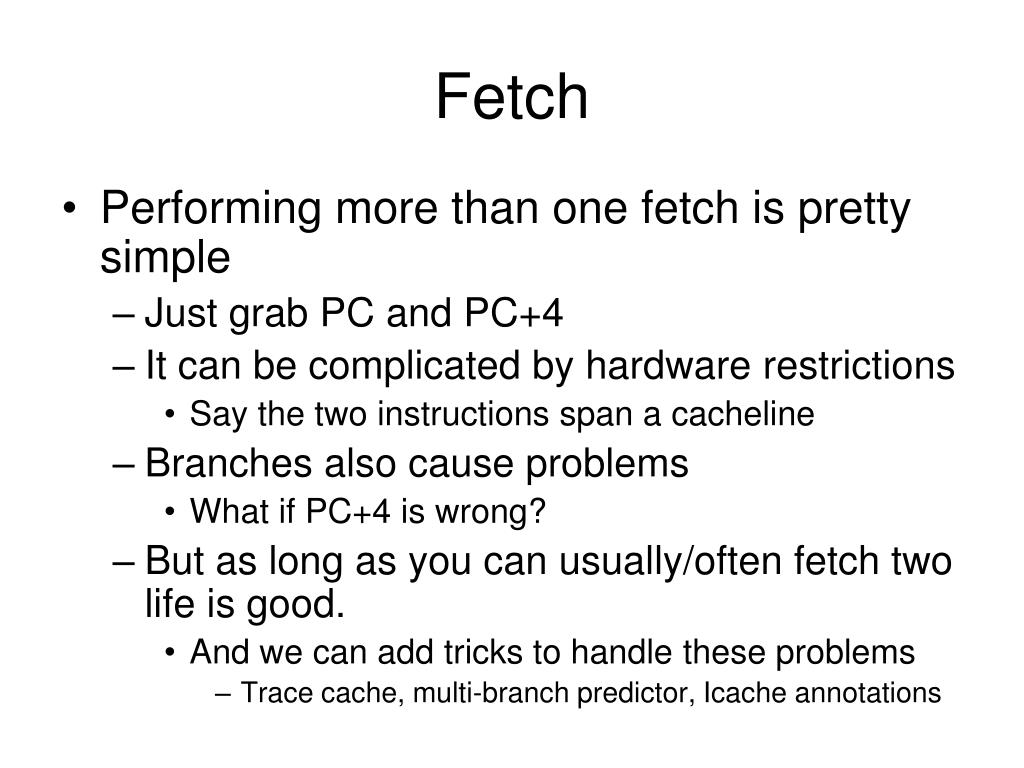 Fetch

• Performing more than one fetch is pretty simple
  – Just grab PC and PC+4
  – It can be complicated by hardware restrictions
    • Say the two instructions span a cacheline
  – Branches also cause problems
    • What if PC+4 is wrong?
  – But as long as you can usually/often fetch two life is good.
    • And we can add tricks to handle these problems
      – Trace cache, multi-branch predictor, Icache annotations